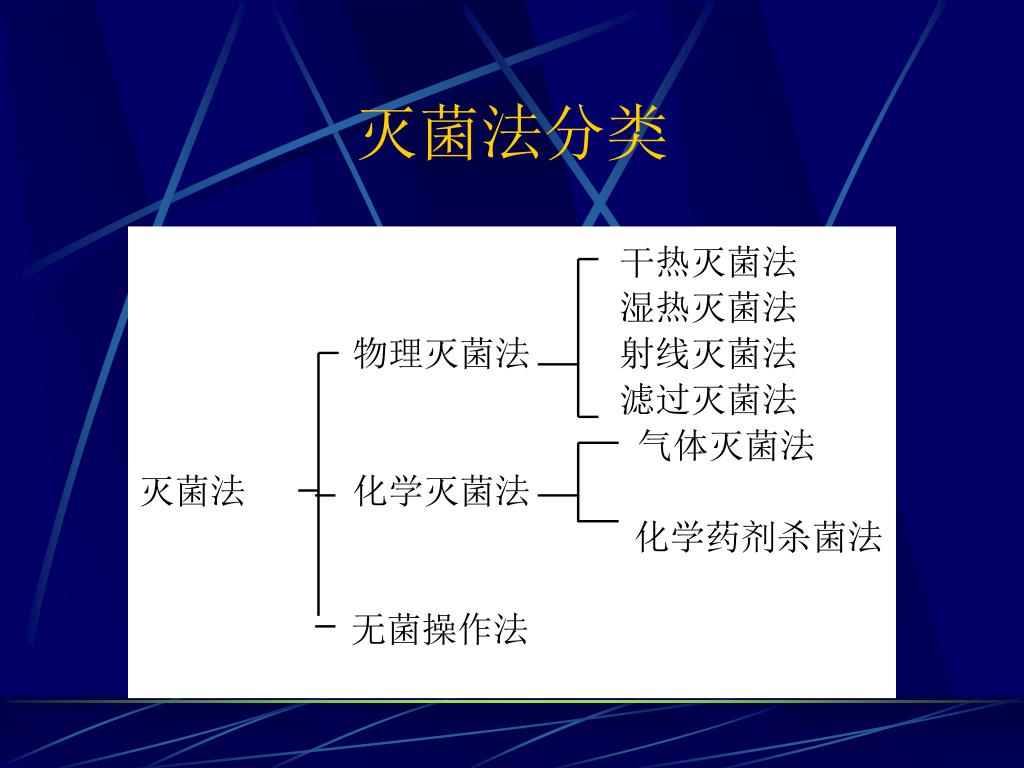 灭菌法分类

灭菌法

物理灭菌法

干热灭菌法
湿热灭菌法
射线灭菌法
滤过灭菌法

化学灭菌法

气体灭菌法
化学药剂杀菌法

无菌操作法